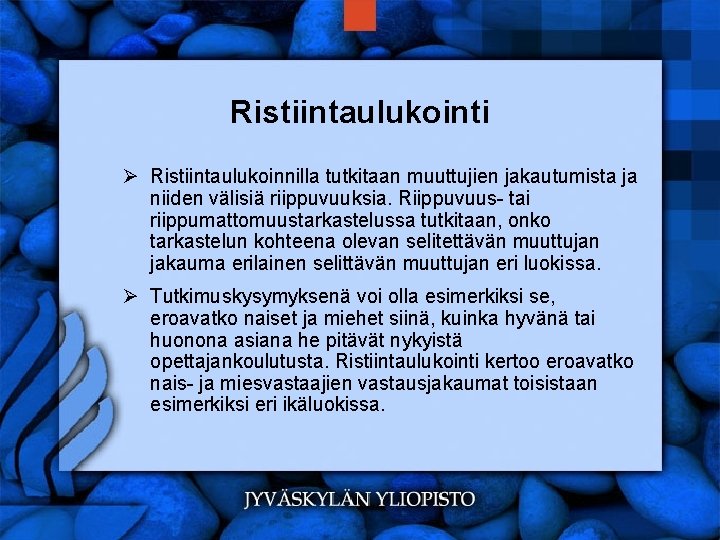 Ristiintaulukointi

➢ Ristiintaulukoinnilla tutkitaan muuttujien jakautumista ja niiden välisiä riippuvuuksia. Riippuvuus- tai riippumattomuustarkastelussa tutkitaan, onko tarkastelun kohteena olevan selitettävän muuttujan jakauma erilainen selittävän muuttujan eri luokissa.

➢ Tutkimuskysymyksenä voi olla esimerkiksi se, eroavatko naiset ja miehet siinä, kuinka hyvänä tai huonona asiana he pitävät nykyistä opettajankoulutusta. Ristiintaulukointi kertoo eroavatko nais- ja miesvastaajien vastausjakaumat toisistaan esimerkiksi eri ikäluokissa.

JYVÄSKYLÄN YLIOPISTO